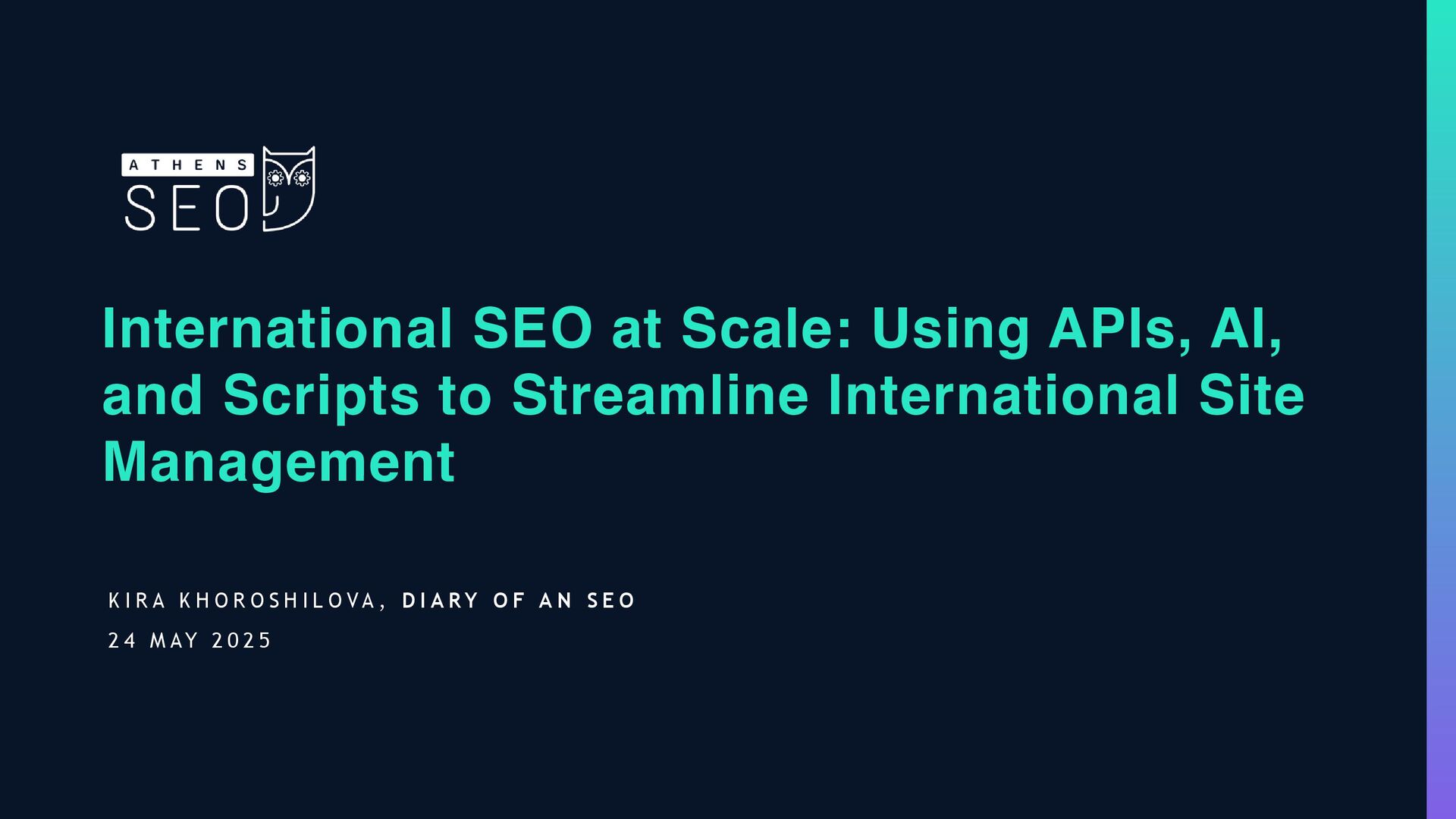 ATHENS SEO

International SEO at Scale: Using APIs, AI, and Scripts to Streamline International Site Management

KIRA KHOROSHILOVA, DIARY OF AN SEO
24 MAY 2025